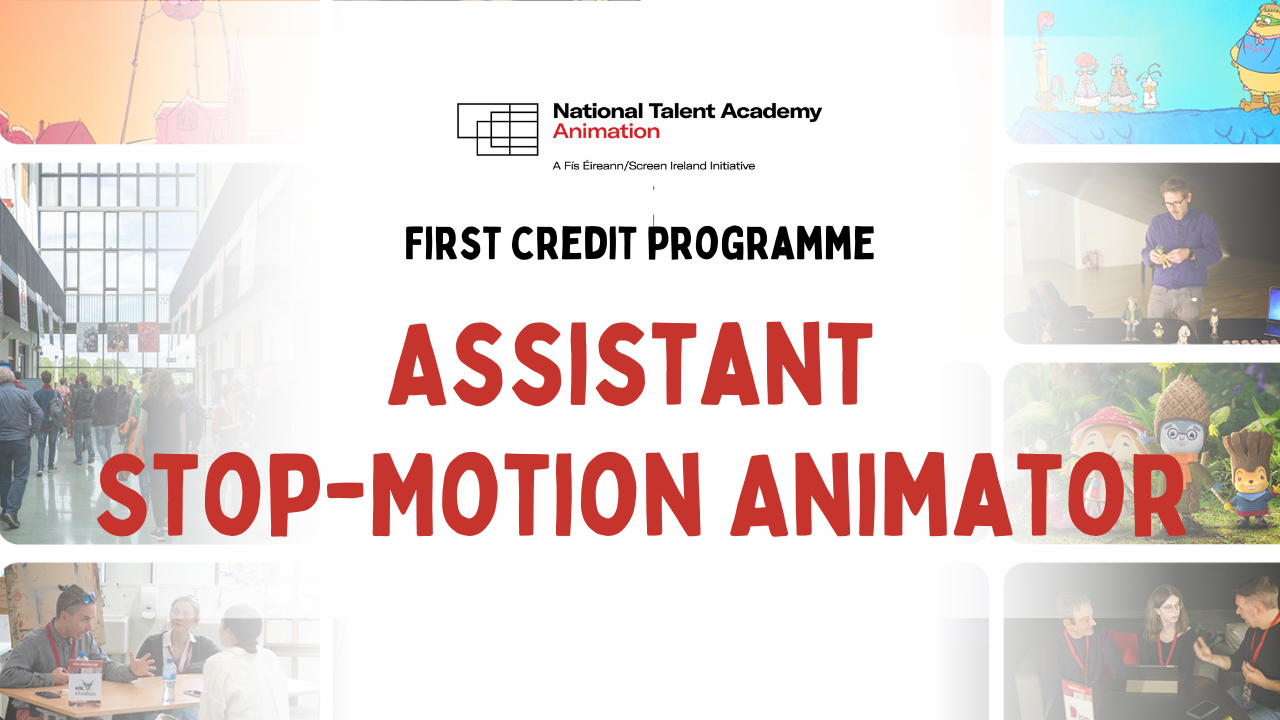 National Talent Academy
Animation
A Fís Éireann/Screen Ireland Initiative

FIRST CREDIT PROGRAMME

ASSISTANT
STOP-MOTION ANIMATOR